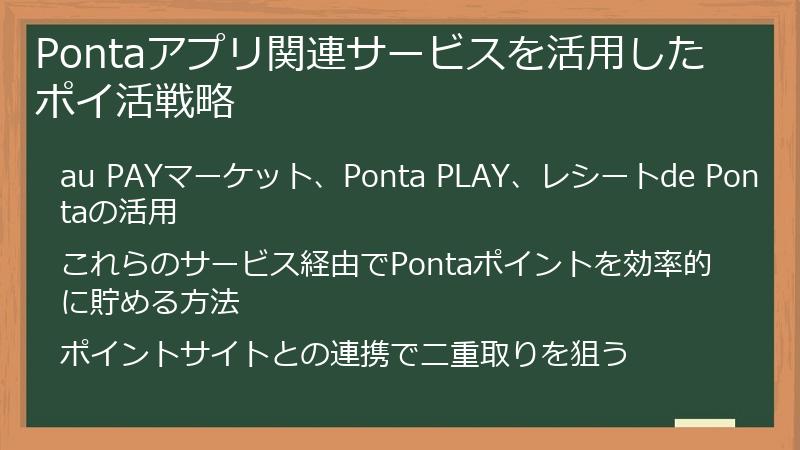 Pontaアプリ関連サービスを活用したポイ活戦略

au PAYマーケット、Ponta PLAY、レシートde Pontaの活用

これらのサービス経由でPontaポイントを効率的に貯める方法

ポイントサイトとの連携で二重取りを狙う